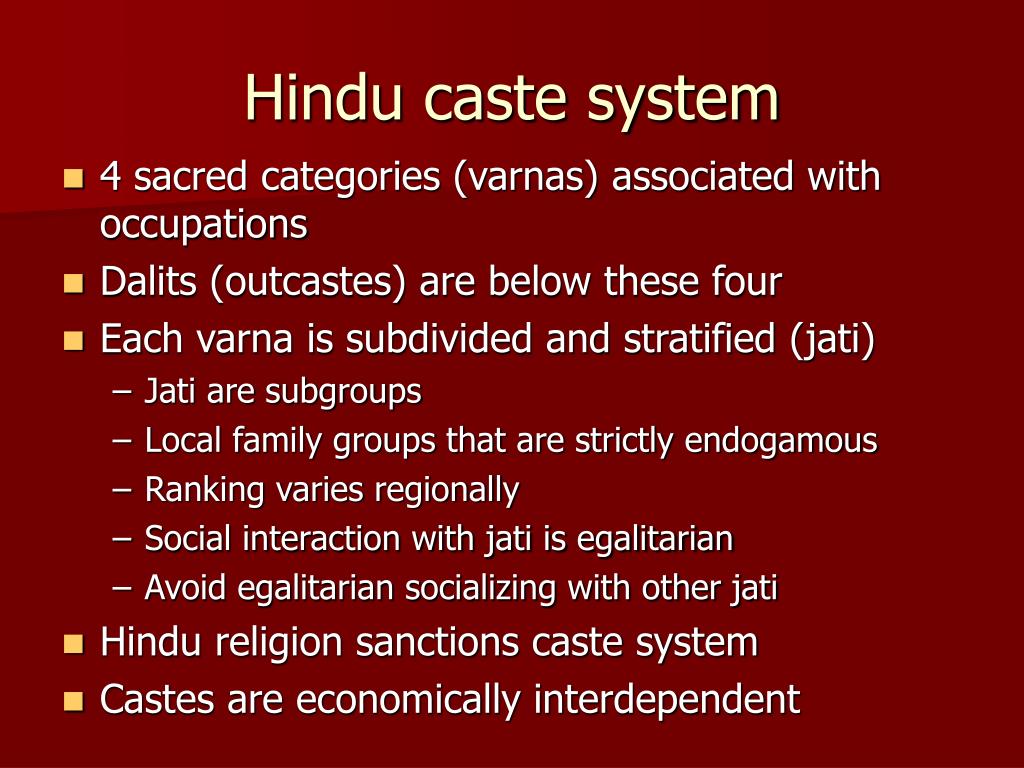 Hindu caste system

- 4 sacred categories (varnas) associated with occupations
- Dalits (outcastes) are below these four
- Each varna is subdivided and stratified (jati)
  – Jati are subgroups
  – Local family groups that are strictly endogamous
  – Ranking varies regionally
  – Social interaction with jati is egalitarian
  – Avoid egalitarian socializing with other jati
- Hindu religion sanctions caste system
- Castes are economically interdependent